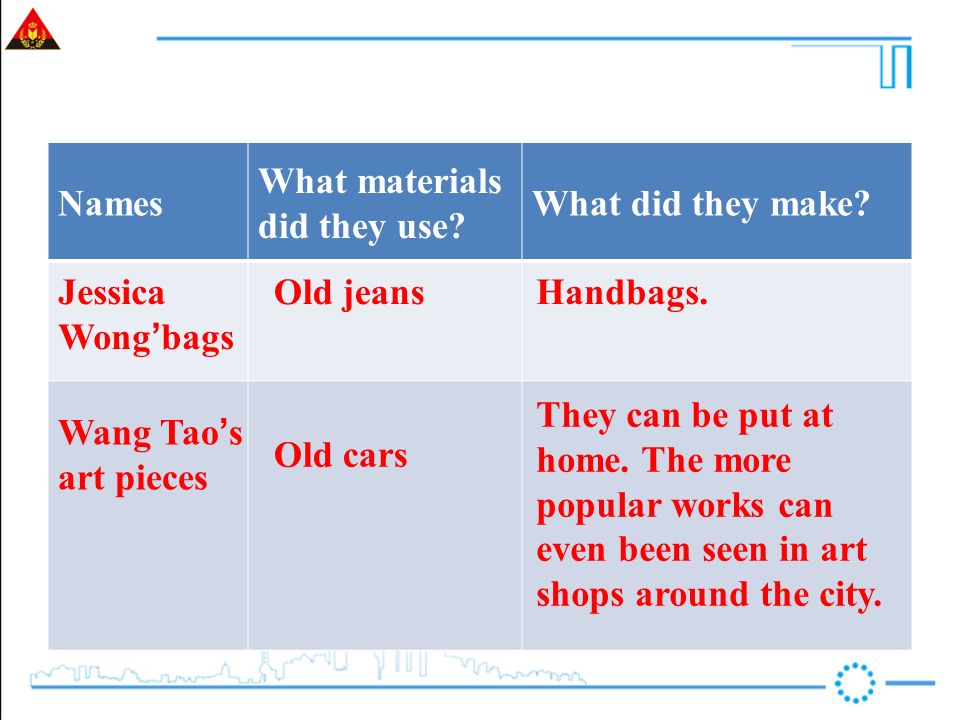 | Names | What materials did they use? | What did they make? |
|---|---|---|
| Jessica Wong’bags | Old jeans | Handbags. |
| Wang Tao’s art pieces | Old cars | They can be put at home. The more popular works can even been seen in art shops around the city. |